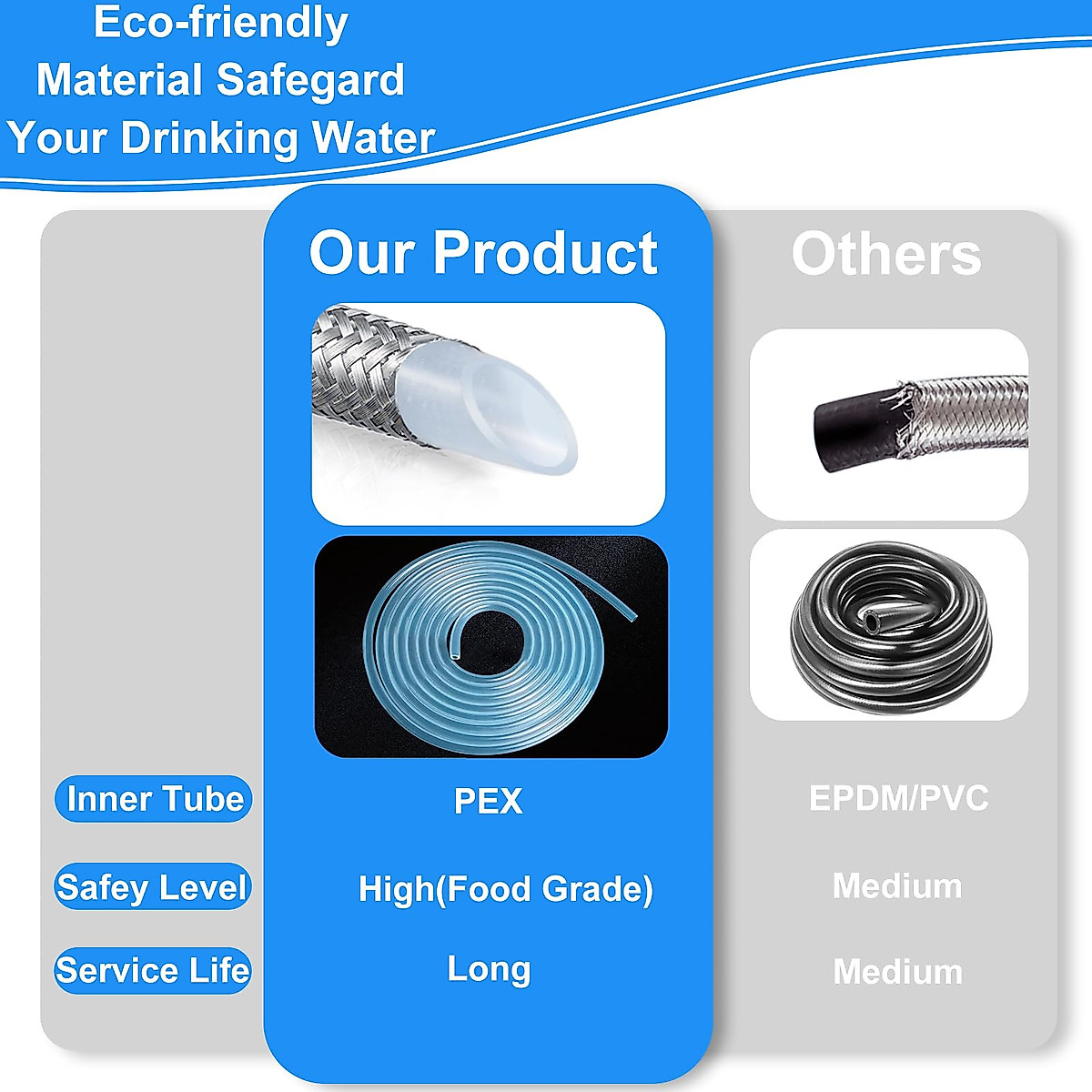 Eco-friendly Material Safegard Your Drinking Water

|  | Our Product | Others |
|---|---|---|
| Inner Tube | PEX | EPDM/PVC |
| Safey Level | High(Food Grade) | Medium |
| Service Life | Long | Medium |